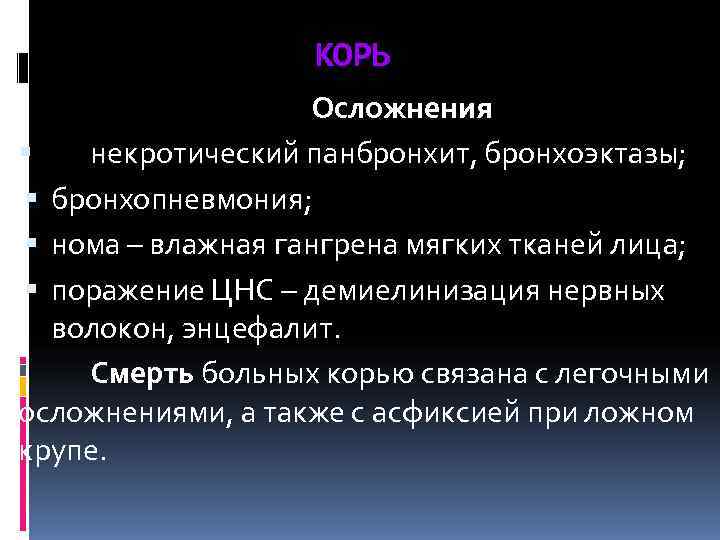 КОРЬ

Осложнения

некротический панбронхит, бронхоэктазы;
бронхопневмония;
нома – влажная гангрена мягких тканей лица;
поражение ЦНС – демиелинизация нервных волокон, энцефалит.

Смерть больных корью связана с легочными осложнениями, а также с асфиксией при ложном крупе.